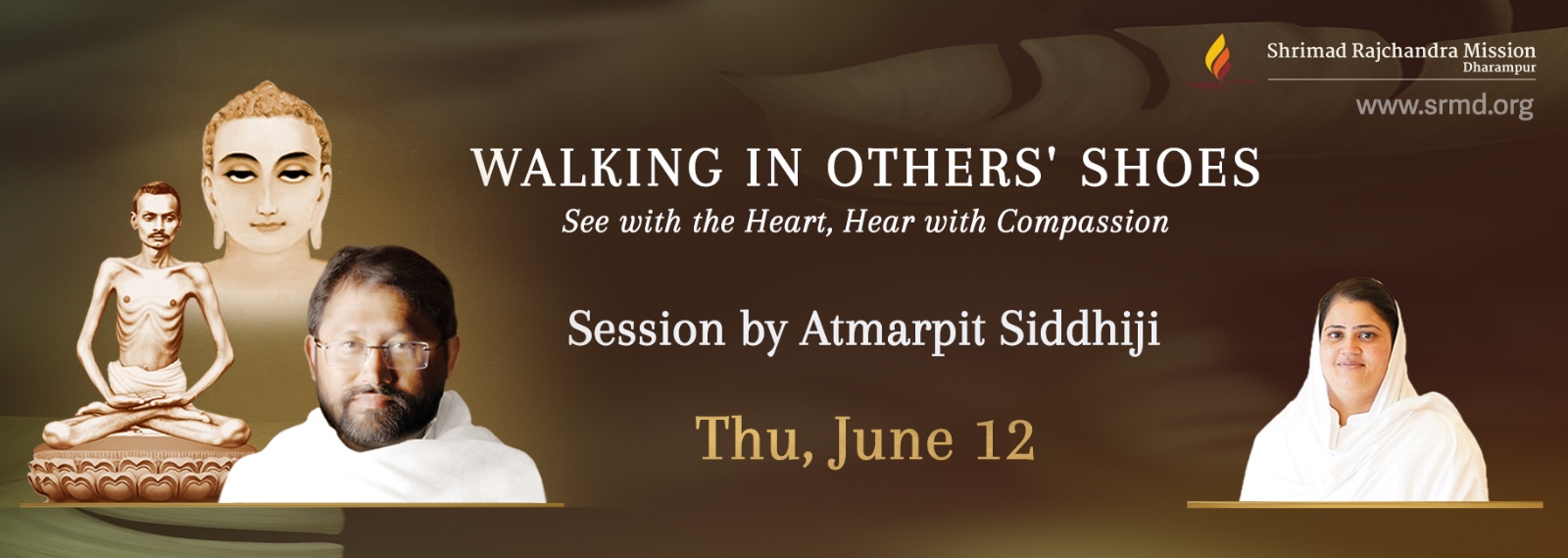 Shrimad Rajchandra Mission
Dharampur

www.srmd.org

WALKING IN OTHERS' SHOES

See with the Heart, Hear with Compassion

Session by Atmarpit Siddhiji

Thu, June 12